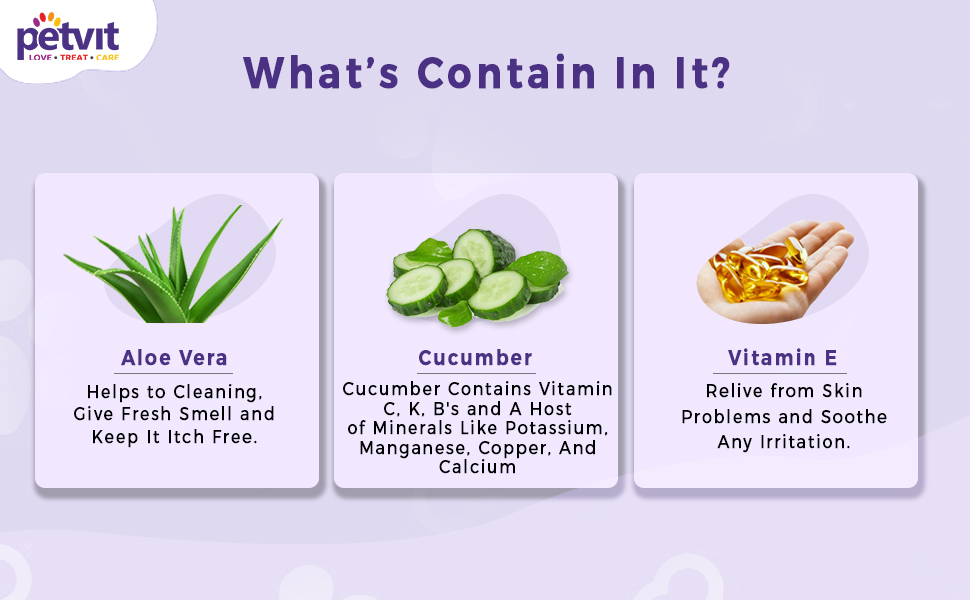 petvit
LOVE • TREAT • CARE

What's Contain In It?

Aloe Vera

Helps to Cleaning, Give Fresh Smell and Keep It Itch Free.

Cucumber

Cucumber Contains Vitamin C, K, B's and A Host of Minerals Like Potassium, Manganese, Copper, And Calcium

Vitamin E

Relive from Skin Problems and Soothe Any Irritation.